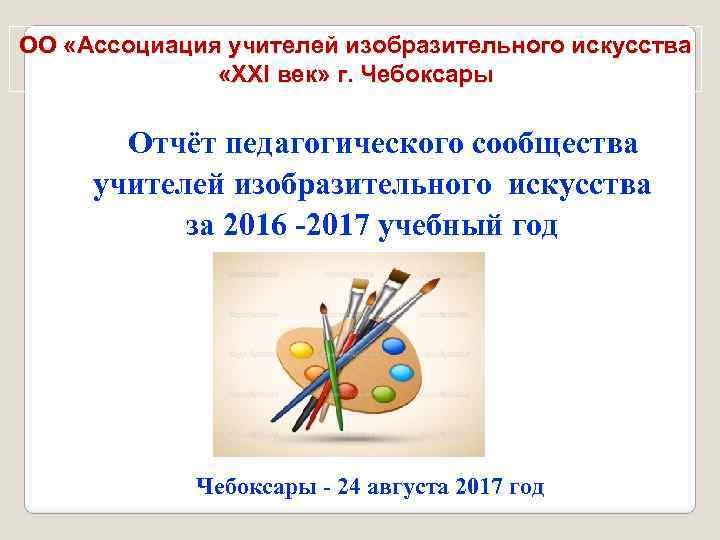 ОО «Ассоциация учителей изобразительного искусства «XXI век» г. Чебоксары

Отчёт педагогического сообщества учителей изобразительного искусства за 2016 -2017 учебный год

Чебоксары - 24 августа 2017 год